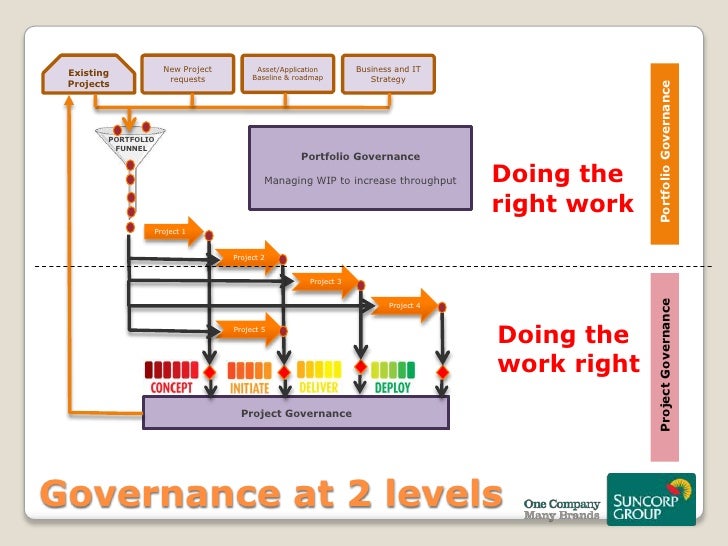 Existing Projects

New Project requests

Asset/Application Baseline & roadmap

Business and IT Strategy

PORTFOLIO FUNNEL

Portfolio Governance

Managing WIP to increase throughput

Doing the right work

Portfolio Governance

Project 1

Project 2

Project 3

Project 4

Project 5

Doing the work right

Project Governance

CONCEPT

INITIATE

DELIVER

DEPLOY

Project Governance

Governance at 2 levels

One Company Many Brands

SUNCORP GROUP